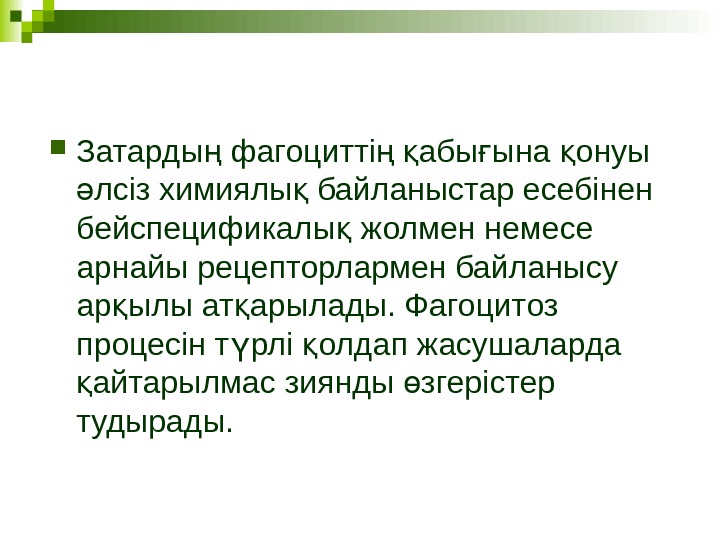 Затардың фагоциттің қабығына қонуы әлсіз химиялық байланыстар есебінен бейспецификалық жолмен немесе арнайы рецепторлармен байланысу арқылы атқарылады. Фагоцитоз процесін түрлі қолдап жасушаларда қайтарылмас зиянды өзгерістер тудырады.